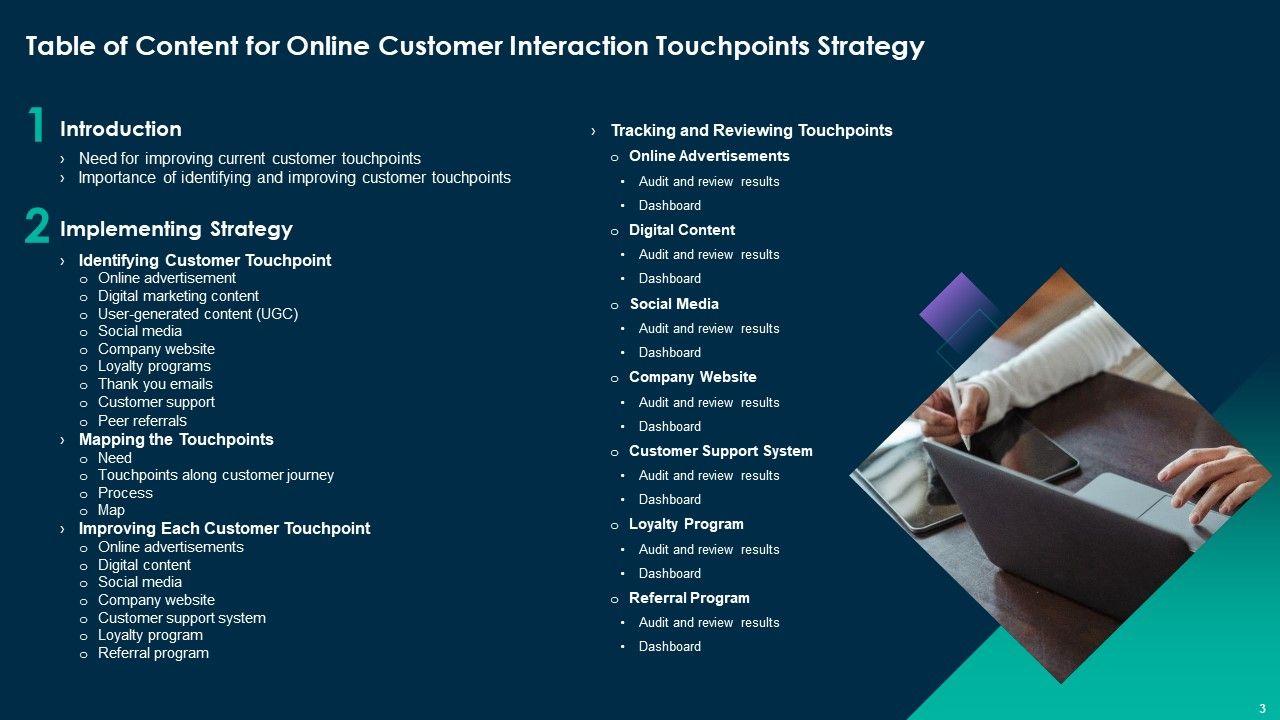 Table of Content for Online Customer Interaction Touchpoints Strategy

1 Introduction

› Need for improving current customer touchpoints
› Importance of identifying and improving customer touchpoints

2 Implementing Strategy

› Identifying Customer Touchpoint
o Online advertisement
o Digital marketing content
o User-generated content (UGC)
o Social media
o Company website
o Loyalty programs
o Thank you emails
o Customer support
o Peer referrals
› Mapping the Touchpoints
o Need
o Touchpoints along customer journey
o Process
o Map
› Improving Each Customer Touchpoint
o Online advertisements
o Digital content
o Social media
o Company website
o Customer support system
o Loyalty program
o Referral program

› Tracking and Reviewing Touchpoints
o Online Advertisements
• Audit and review results
• Dashboard
o Digital Content
• Audit and review results
• Dashboard
o Social Media
• Audit and review results
• Dashboard
o Company Website
• Audit and review results
• Dashboard
o Customer Support System
• Audit and review results
• Dashboard
o Loyalty Program
• Audit and review results
• Dashboard
o Referral Program
• Audit and review results
• Dashboard

3